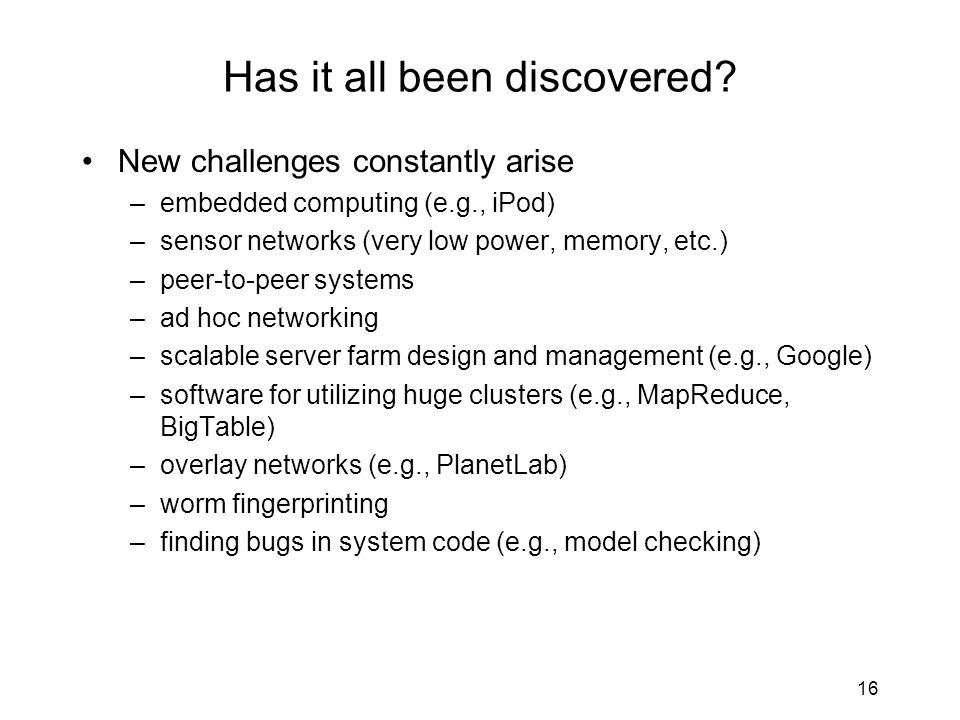 Has it all been discovered?

• New challenges constantly arise
– embedded computing (e.g., iPod)
– sensor networks (very low power, memory, etc.)
– peer-to-peer systems
– ad hoc networking
– scalable server farm design and management (e.g., Google)
– software for utilizing huge clusters (e.g., MapReduce, BigTable)
– overlay networks (e.g., PlanetLab)
– worm fingerprinting
– finding bugs in system code (e.g., model checking)

16